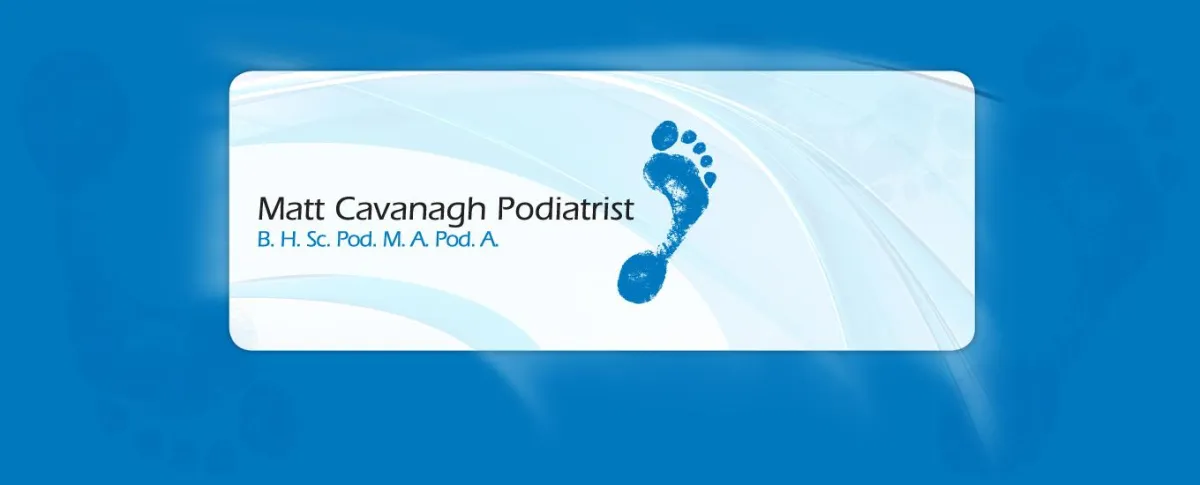 Matt Cavanagh Podiatrist
B. H. Sc. Pod. M. A. Pod. A.